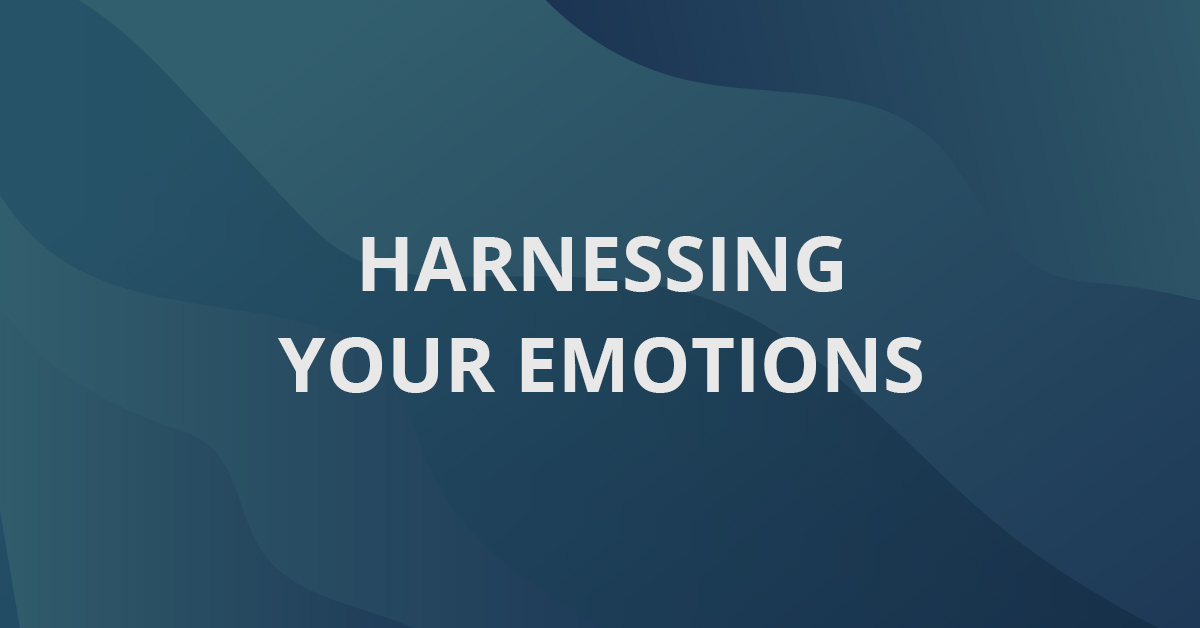 HARNESSING YOUR EMOTIONS